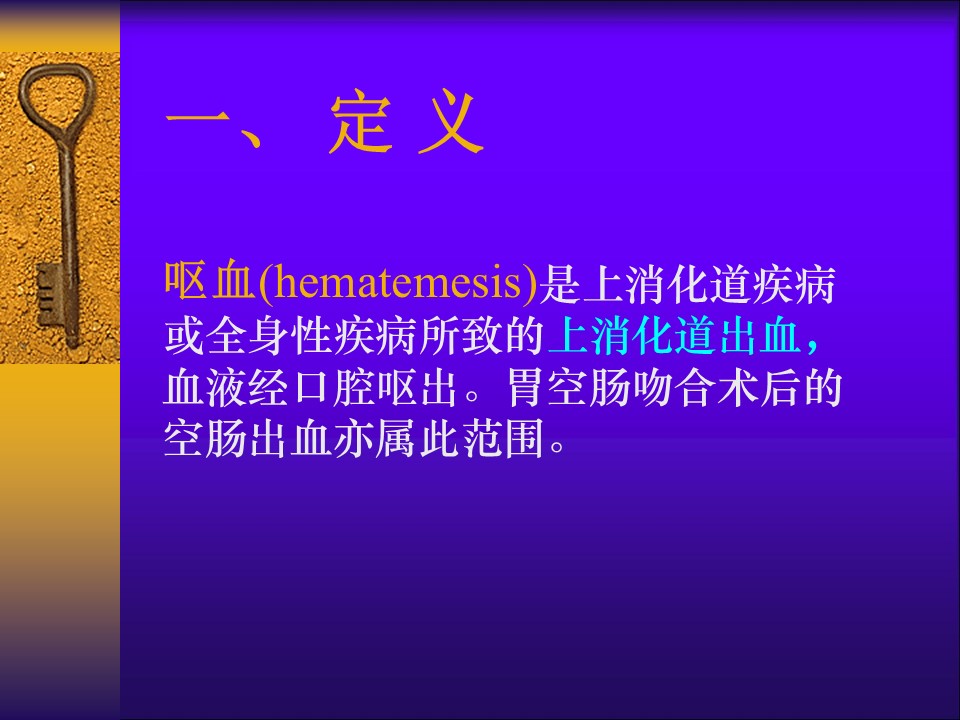 一、 定 义

呕血(hematemesis)是上消化道疾病或全身性疾病所致的上消化道出血，血液经口腔呕出。胃空肠吻合术后的空肠出血亦属此范围。